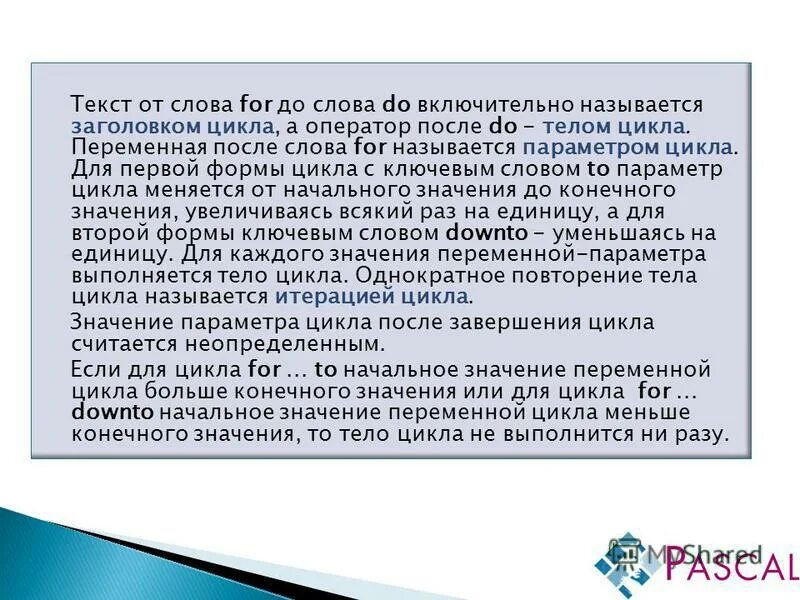 Текст от слова for до слова do включительно называется заголовком цикла, а оператор после do – телом цикла. Переменная после слова for называется параметром цикла. Для первой формы цикла с ключевым словом to параметр цикла меняется от начального значения до конечного значения, увеличиваясь всякий раз на единицу, а для второй формы ключевым словом downto – уменьшаясь на единицу. Для каждого значения переменной-параметра выполняется тело цикла. Однократное повторение тела цикла называется итерацией цикла.

Значение параметра цикла после завершения цикла считается неопределенным.

Если для цикла for … to начальное значение переменной цикла больше конечного значения или для цикла for … downto начальное значение переменной цикла меньше конечного значения, то тело цикла не выполнится ни разу.

MyShared

PASCAL